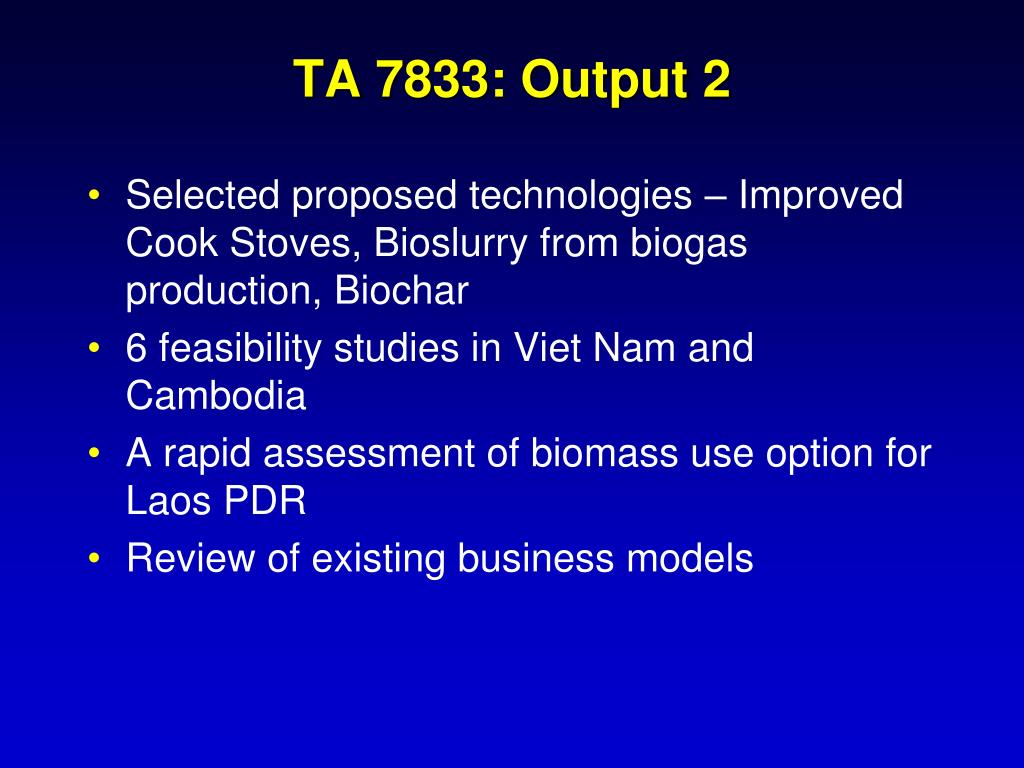 TA 7833: Output 2

• Selected proposed technologies – Improved Cook Stoves, Bioslurry from biogas production, Biochar
• 6 feasibility studies in Viet Nam and Cambodia
• A rapid assessment of biomass use option for Laos PDR
• Review of existing business models